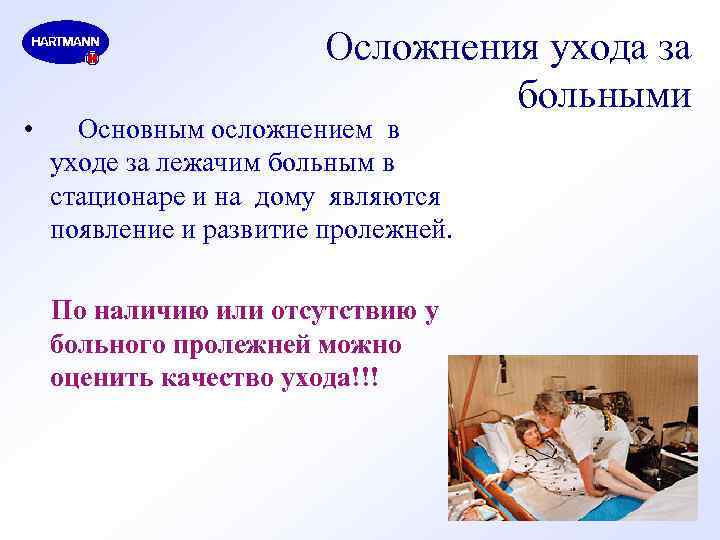 HARTMANN

Осложнения ухода за больными

• Основным осложнением в уходе за лежачим больным в стационаре и на дому являются появление и развитие пролежней.

По наличию или отсутствию у больного пролежней можно оценить качество ухода!!!